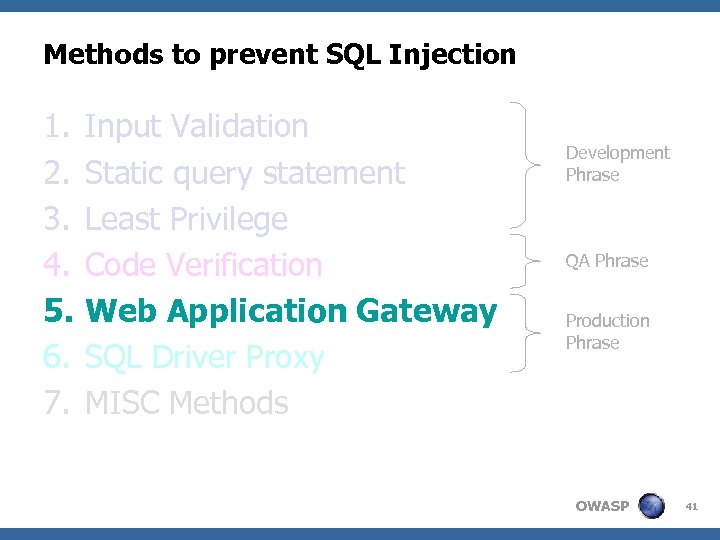 Methods to prevent SQL Injection

1. Input Validation
2. Static query statement
3. Least Privilege
4. Code Verification
5. Web Application Gateway
6. SQL Driver Proxy
7. MISC Methods

Development Phrase

QA Phrase

Production Phrase

OWASP

41